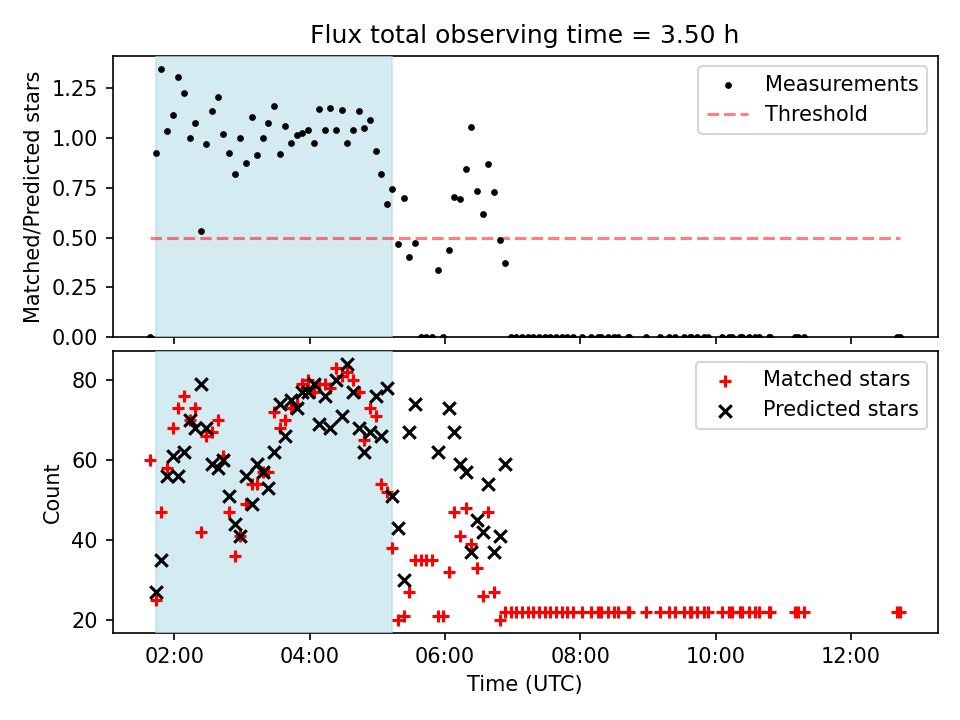 Flux total observing time = 3.50 h

Matched/Predicted stars

1.25
1.00
0.75
0.50
0.25
0.00

Measurements
Threshold

Count

80
60
40
20

Matched stars
Predicted stars

02:00
04:00
06:00
08:00
10:00
12:00

Time (UTC)